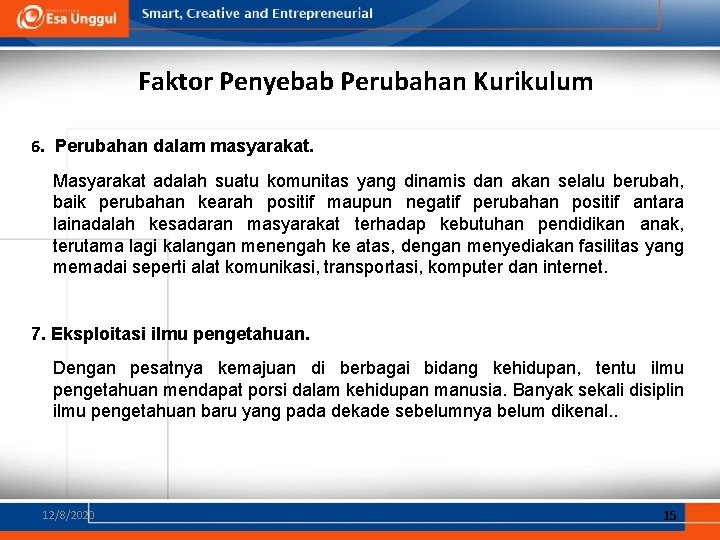 Esa Unggul

Smart, Creative and Entrepreneurial

Faktor Penyebab Perubahan Kurikulum

6. Perubahan dalam masyarakat.

Masyarakat adalah suatu komunitas yang dinamis dan akan selalu berubah, baik perubahan kearah positif maupun negatif perubahan positif antara lainadalah kesadaran masyarakat terhadap kebutuhan pendidikan anak, terutama lagi kalangan menengah ke atas, dengan menyediakan fasilitas yang memadai seperti alat komunikasi, transportasi, komputer dan internet.

7. Eksploitasi ilmu pengetahuan.

Dengan pesatnya kemajuan di berbagai bidang kehidupan, tentu ilmu pengetahuan mendapat porsi dalam kehidupan manusia. Banyak sekali disiplin ilmu pengetahuan baru yang pada dekade sebelumnya belum dikenal..

12/8/2020

15